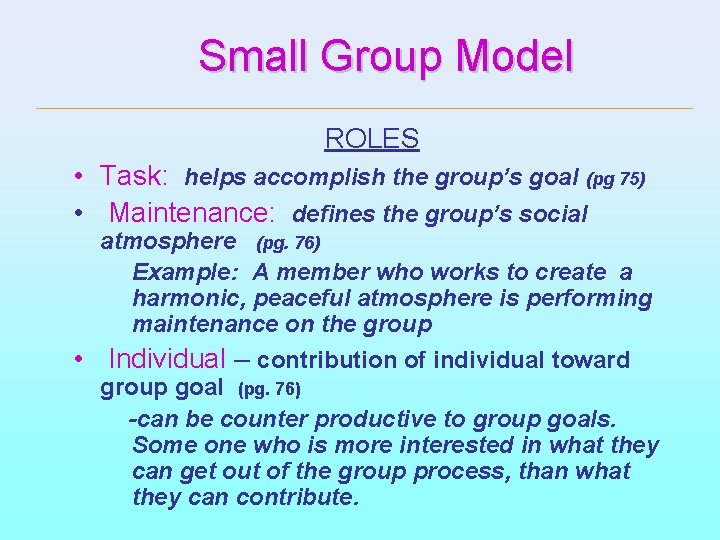 Small Group Model

ROLES

• Task: helps accomplish the group's goal (pg 75)

• Maintenance: defines the group's social atmosphere (pg. 76)

Example: A member who works to create a harmonic, peaceful atmosphere is performing maintenance on the group

• Individual – contribution of individual toward group goal (pg. 76)

-can be counter productive to group goals. Some one who is more interested in what they can get out of the group process, than what they can contribute.